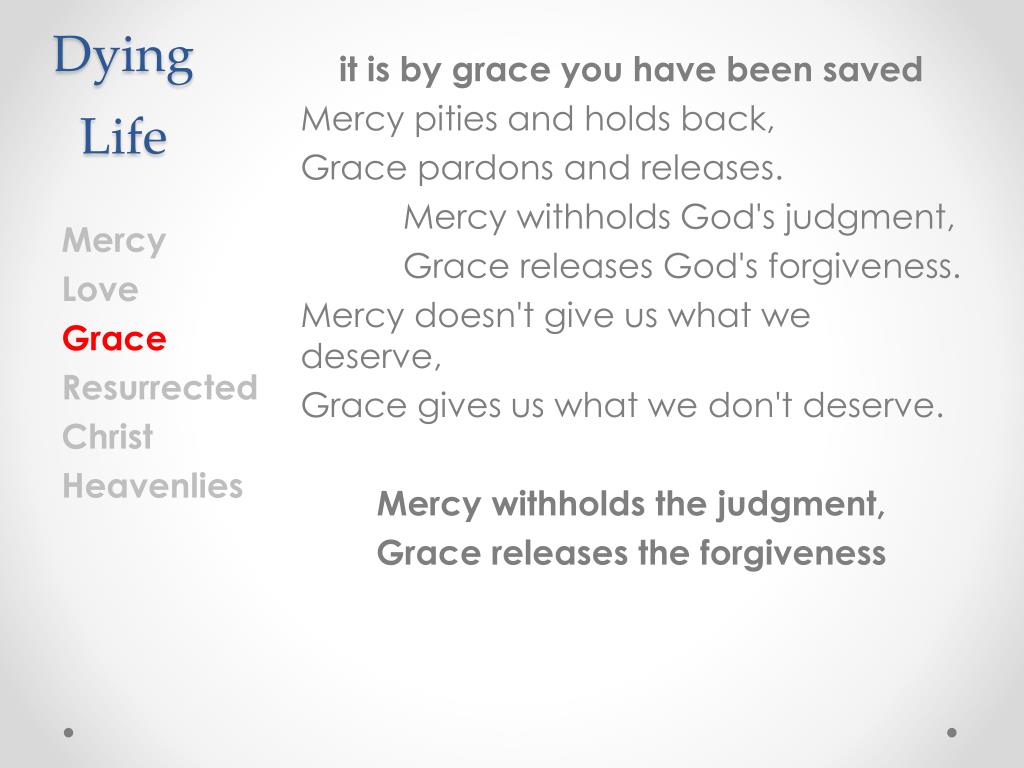 Dying Life

Mercy
Love
Grace
Resurrected
Christ
Heavenlies

it is by grace you have been saved

Mercy pities and holds back,
Grace pardons and releases.
Mercy withholds God's judgment,
Grace releases God's forgiveness.
Mercy doesn't give us what we deserve,
Grace gives us what we don't deserve.

Mercy withholds the judgment,
Grace releases the forgiveness